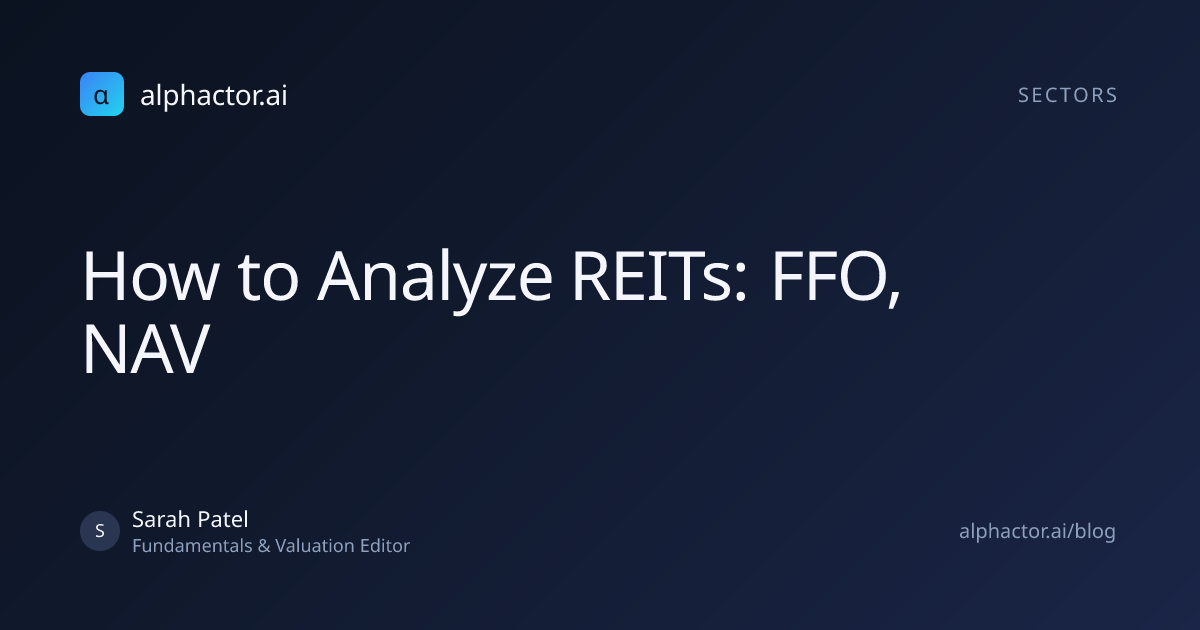 α alphactor.ai

SECTORS

How to Analyze REITs: FFO, NAV

S Sarah Patel
Fundamentals & Valuation Editor

alphactor.ai/blog